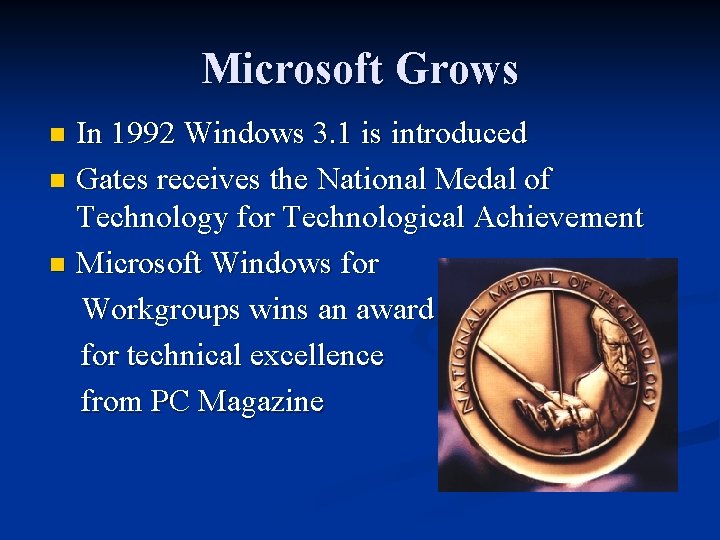 Microsoft Grows

In 1992 Windows 3.1 is introduced

Gates receives the National Medal of Technology for Technological Achievement

Microsoft Windows for Workgroups wins an award for technical excellence from PC Magazine

NATIONAL MEDAL OF TECHNOLOGY